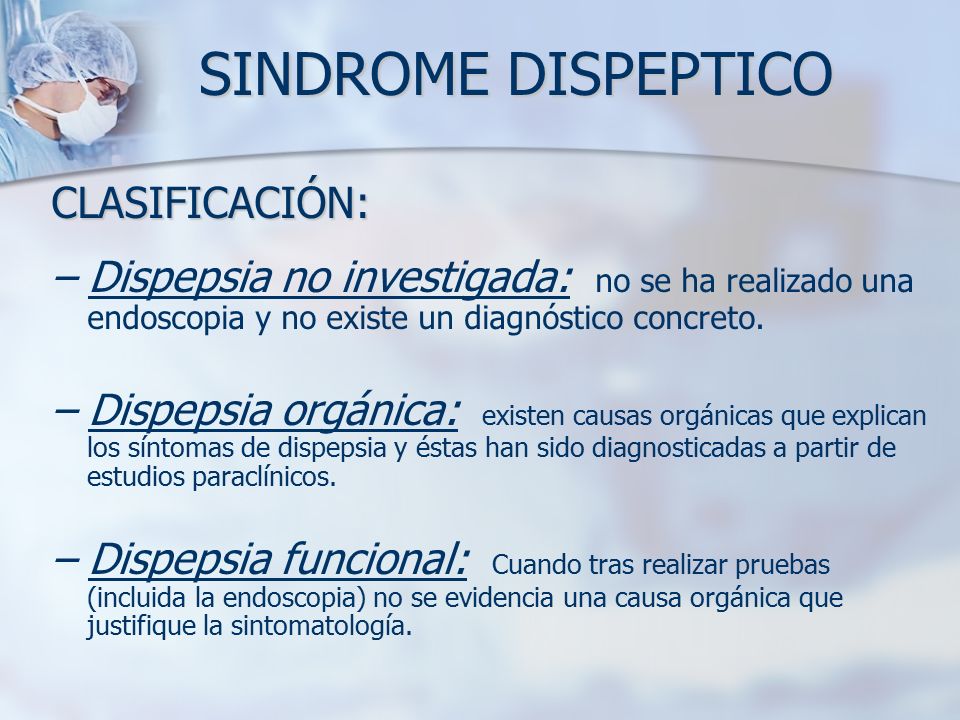 SINDROME DISPEPTICO

CLASIFICACIÓN:

– Dispepsia no investigada: no se ha realizado una endoscopia y no existe un diagnóstico concreto.

– Dispepsia orgánica: existen causas orgánicas que explican los síntomas de dispepsia y éstas han sido diagnosticadas a partir de estudios paraclínicos.

– Dispepsia funcional: Cuando tras realizar pruebas (incluida la endoscopia) no se evidencia una causa orgánica que justifique la sintomatología.